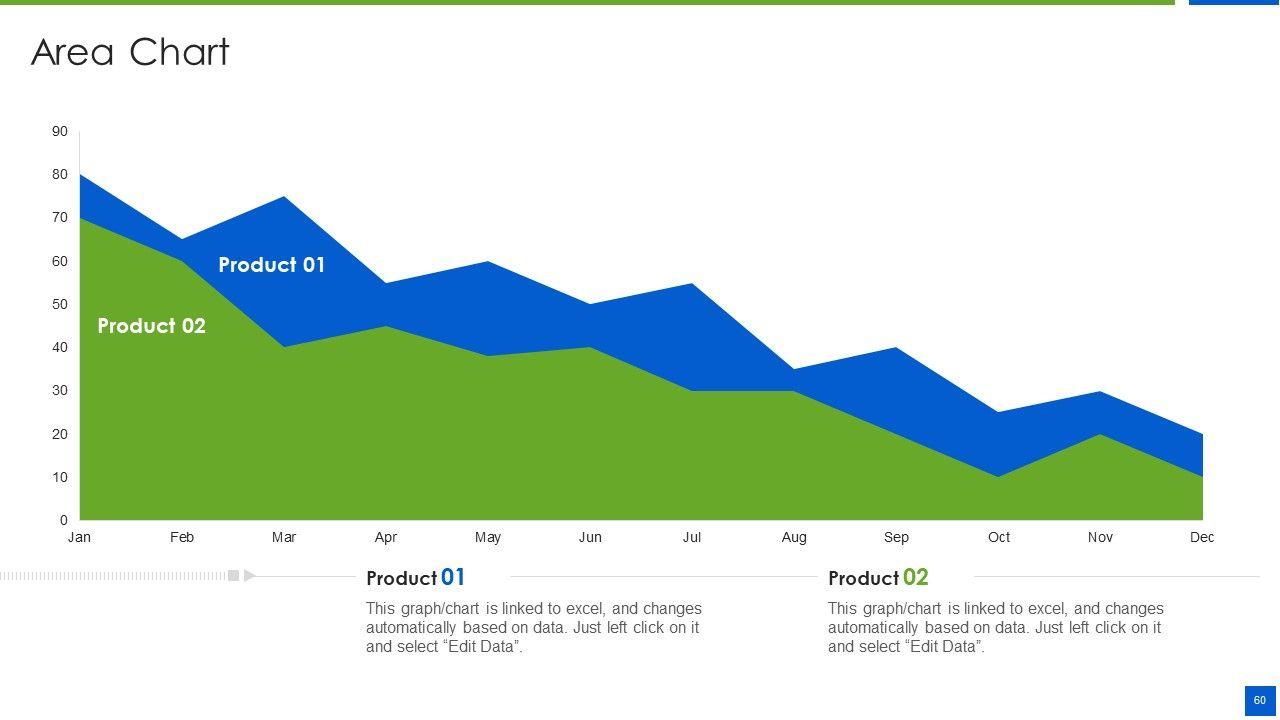 Area Chart

90
80
70
60
50
40
30
20
10
0

Product 01
Product 02

Jan Feb Mar Apr May Jun Jul Aug Sep Oct Nov Dec

Product 01

This graph/chart is linked to excel, and changes automatically based on data. Just left click on it and select “Edit Data”.

Product 02

This graph/chart is linked to excel, and changes automatically based on data. Just left click on it and select “Edit Data”.

60